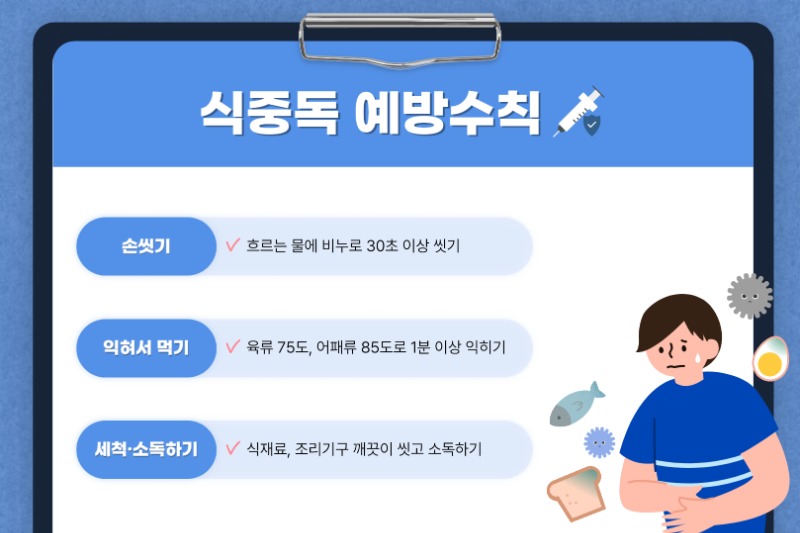 식중독 예방수칙

손씻기
✓ 흐르는 물에 비누로 30초 이상 씻기

익혀서 먹기
✓ 육류 75도, 어패류 85도로 1분 이상 익히기

세척·소독하기
✓ 식재료, 조리기구 깨끗이 씻고 소독하기